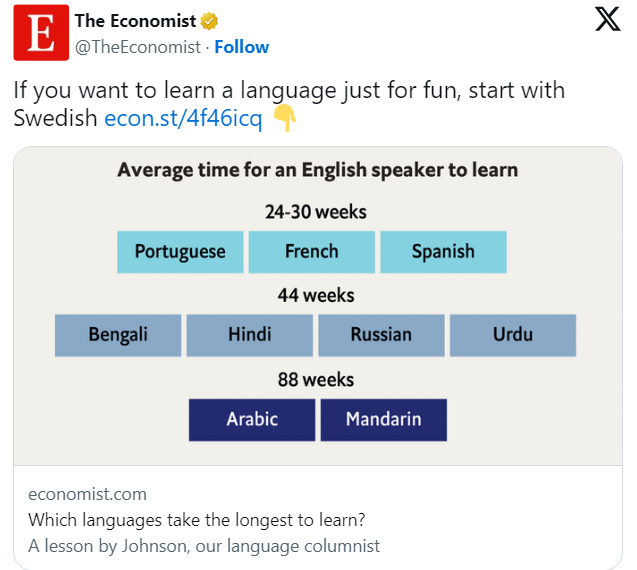 E

The Economist
@TheEconomist · Follow

If you want to learn a language just for fun, start with Swedish econ.st/4f46icq 👇

Average time for an English speaker to learn

24-30 weeks

Portuguese French Spanish

44 weeks

Bengali Hindi Russian Urdu

88 weeks

Arabic Mandarin

economist.com
Which languages take the longest to learn?
A lesson by Johnson, our language columnist